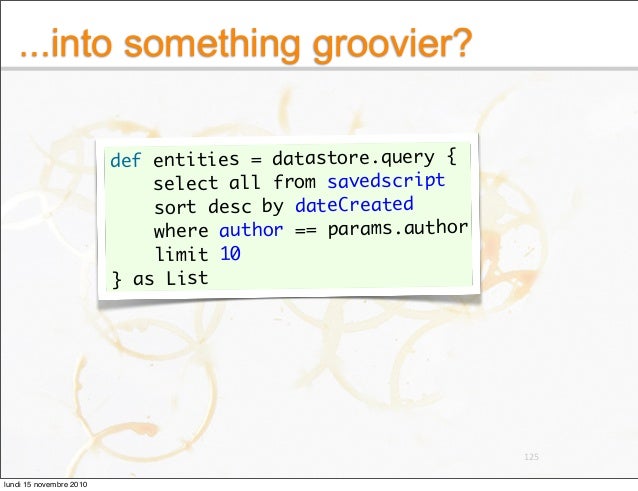 ...into something groovier?

def entities = datastore.query {
    select all from savedscript
    sort desc by dateCreated
    where author == params.author
    limit 10
} as List

125

lundi 15 novembre 2010